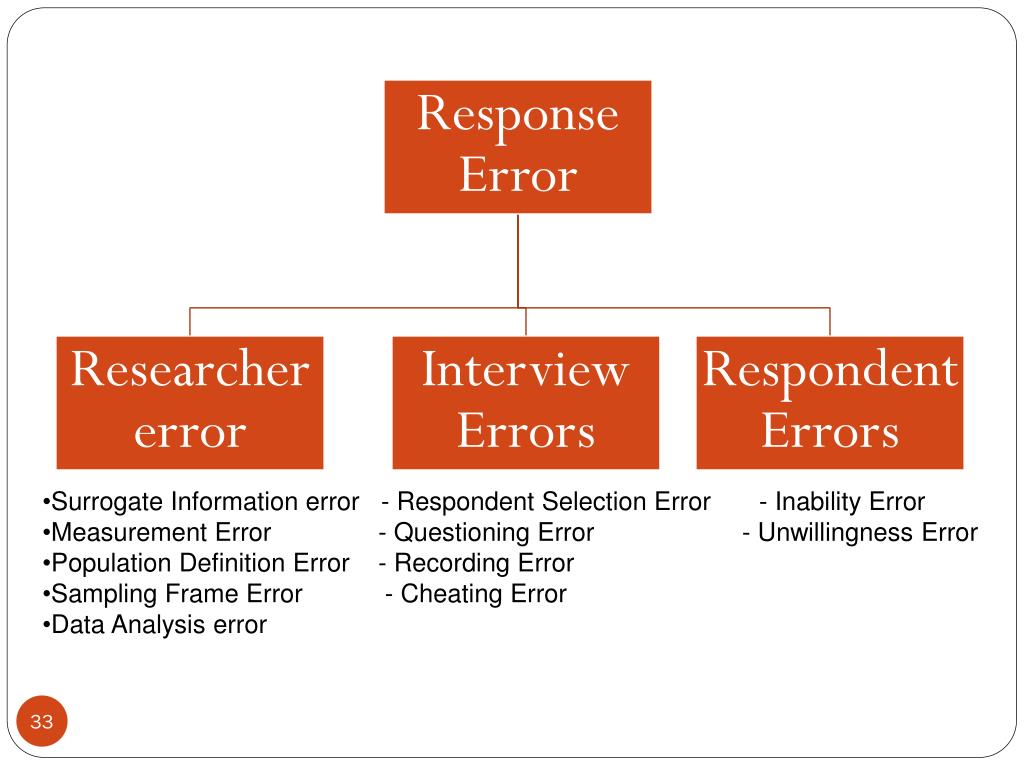 Response Error

Researcher error

Interview Errors

Respondent Errors

•Surrogate Information error
•Measurement Error
•Population Definition Error
•Sampling Frame Error
•Data Analysis error

- Respondent Selection Error
- Questioning Error
- Recording Error
- Cheating Error

- Inability Error
- Unwillingness Error

33